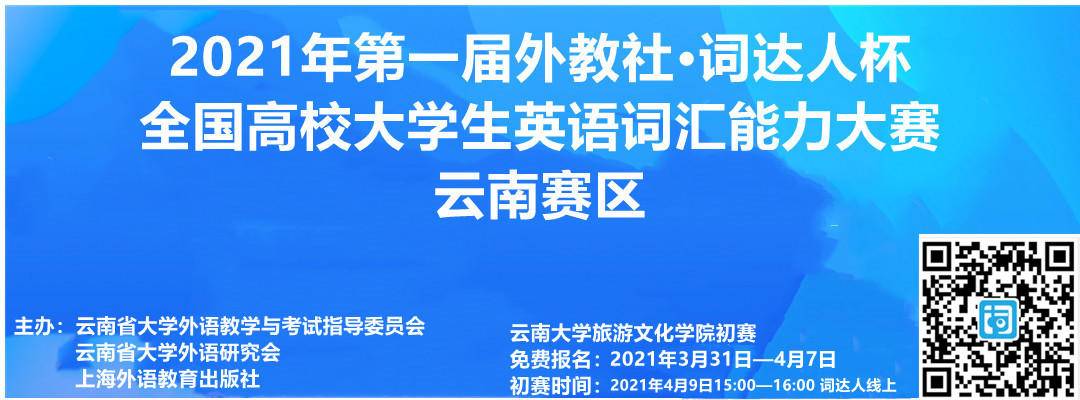 2021年第一届外教社·词达人杯
全国高校大学生英语词汇能力大赛
云南赛区

主办：云南省大学外语教学与考试指导委员会
云南省大学外语研究会
上海外语教育出版社

云南大学旅游文化学院初赛
免费报名：2021年3月31日—4月7日
初赛时间：2021年4月9日15:00—16:00 词达人线上

词